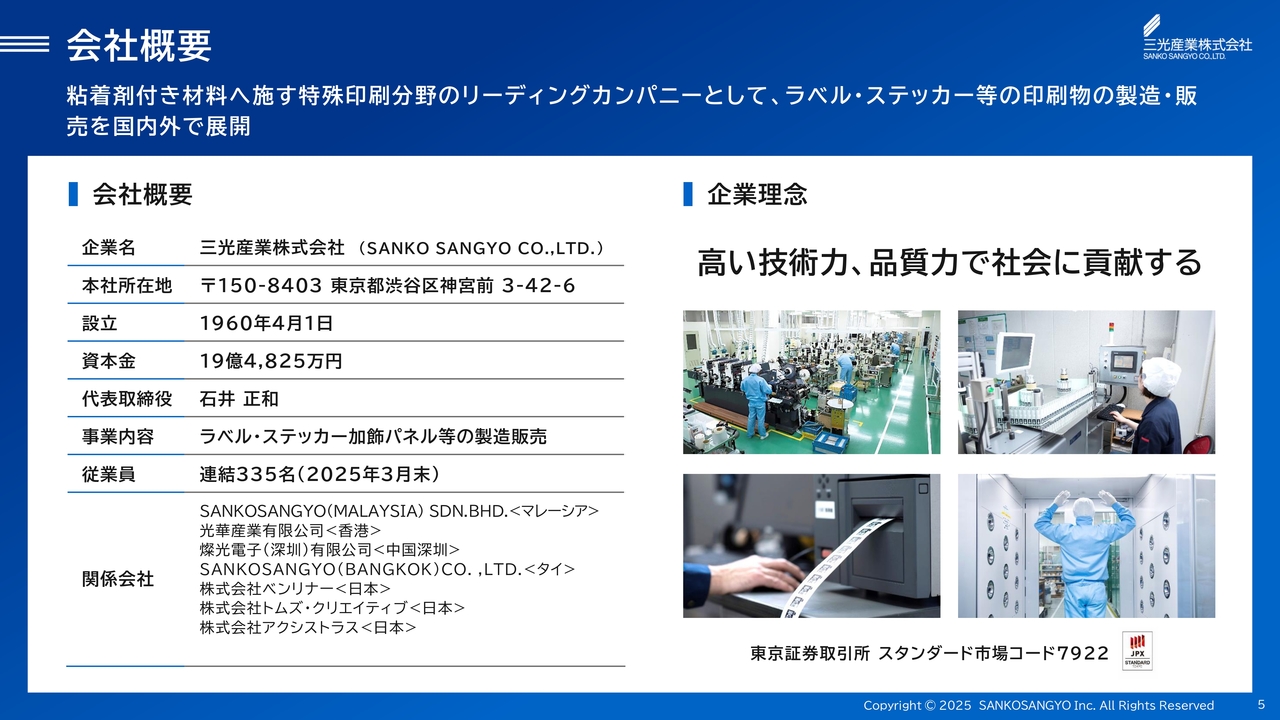 会社概要

三光産業株式会社
SANKO SANGYO CO.,LTD.

粘着剤付き材料へ施す特殊印刷分野のリーディングカンパニーとして、ラベル・ステッカー等の印刷物の製造・販売を国内外で展開

会社概要

| 企業名 | 三光産業株式会社 （SANKO SANGYO CO.,LTD.） |
|---|---|
| 本社所在地 | 〒150-8403 東京都渋谷区神宮前 3-42-6 |
| 設立 | 1960年4月1日 |
| 資本金 | 19億4,825万円 |
| 代表取締役 | 石井 正和 |
| 事業内容 | ラベル・ステッカー加飾パネル等の製造販売 |
| 従業員 | 連結335名（2025年3月末） |
| 関係会社 | SANKOSANGYO(MALAYSIA) SDN.BHD.<マレーシア> 光華産業有限公司<香港> 燦光電子(深圳)有限公司<中国深圳> SANKOSANGYO(BANGKOK)CO. ,LTD.<タイ> 株式会社ベンリナー<日本> 株式会社トムズ・クリエイティブ<日本> 株式会社アクシストラス<日本> |

企業理念

高い技術力、品質力で社会に貢献する

東京証券取引所 スタンダード市場コード7922

JPX STANDARD

Copyright © 2025 SANKOSANGYO Inc. All Rights Reserved 5